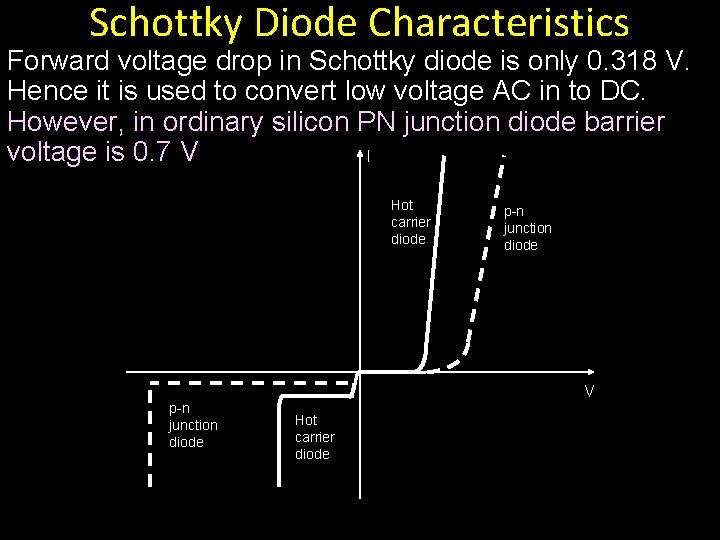 Schottky Diode Characteristics

Forward voltage drop in Schottky diode is only 0.318 V. Hence it is used to convert low voltage AC in to DC. However, in ordinary silicon PN junction diode barrier voltage is 0.7 V

I

Hot carrier diode

p-n junction diode

V

p-n junction diode

Hot carrier diode